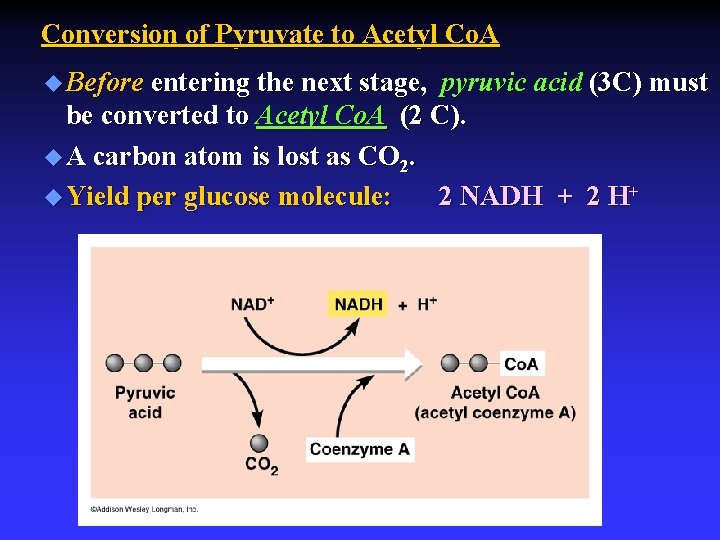 Conversion of Pyruvate to Acetyl CoA

◆ Before entering the next stage, pyruvic acid (3C) must be converted to Acetyl CoA (2 C).

◆ A carbon atom is lost as $CO_2$.

◆ Yield per glucose molecule: 2 NADH + 2 $H^+$

$NAD^+$

NADH + $H^+$

Pyruvic acid

CoA

Acetyl CoA (acetyl coenzyme A)

$CO_2$

Coenzyme A

©Addison Wesley Longman, Inc.